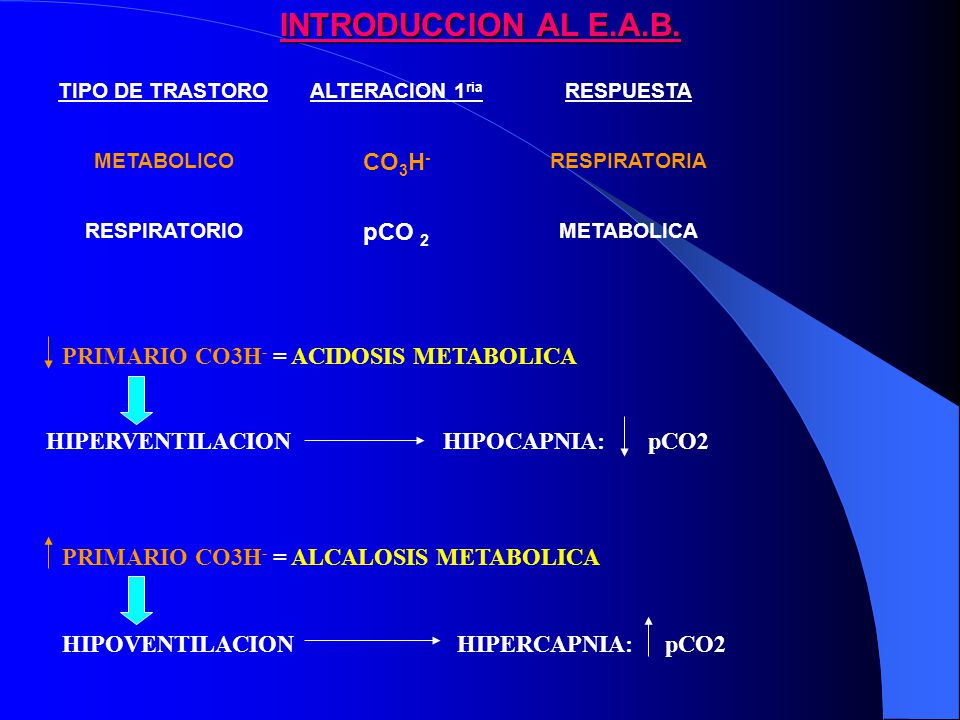 INTRODUCCION AL E.A.B.

| TIPO DE TRASTORO | ALTERACION 1$^{ria}$ | RESPUESTA |
|---|---|---|
| METABOLICO | $CO_3H^-$ | RESPIRATORIA |
| RESPIRATORIO | $pCO_2$ | METABOLICA |

↓ PRIMARIO $CO3H^-$ = ACIDOSIS METABOLICA

HIPERVENTILACION → HIPOCAPNIA: ↓ pCO2

↑ PRIMARIO $CO3H^-$ = ALCALOSIS METABOLICA

HIPOVENTILACION → HIPERCAPNIA: ↑ pCO2